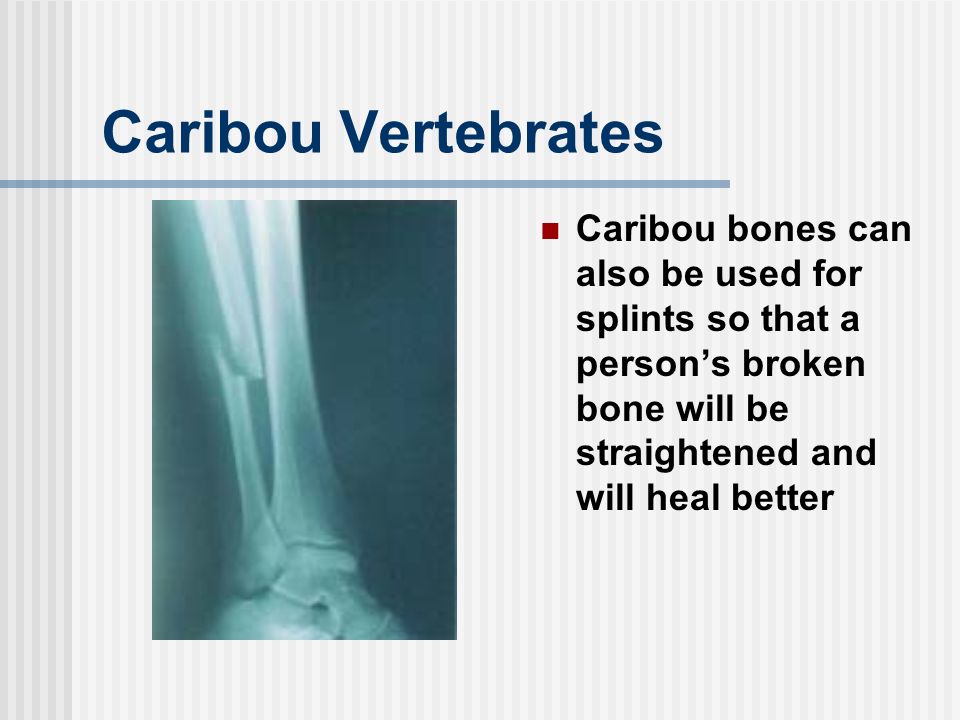 Caribou Vertebrates

Caribou bones can also be used for splints so that a person’s broken bone will be straightened and will heal better